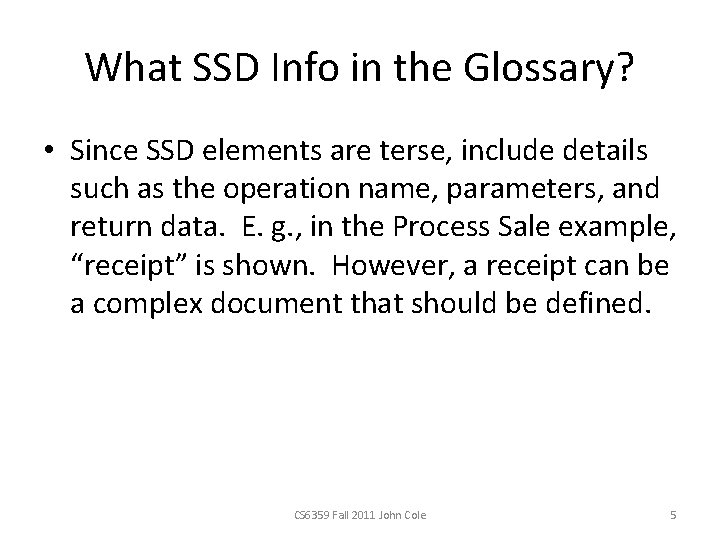 What SSD Info in the Glossary?

• Since SSD elements are terse, include details such as the operation name, parameters, and return data. E. g., in the Process Sale example, “receipt” is shown. However, a receipt can be a complex document that should be defined.

CS6359 Fall 2011 John Cole

5